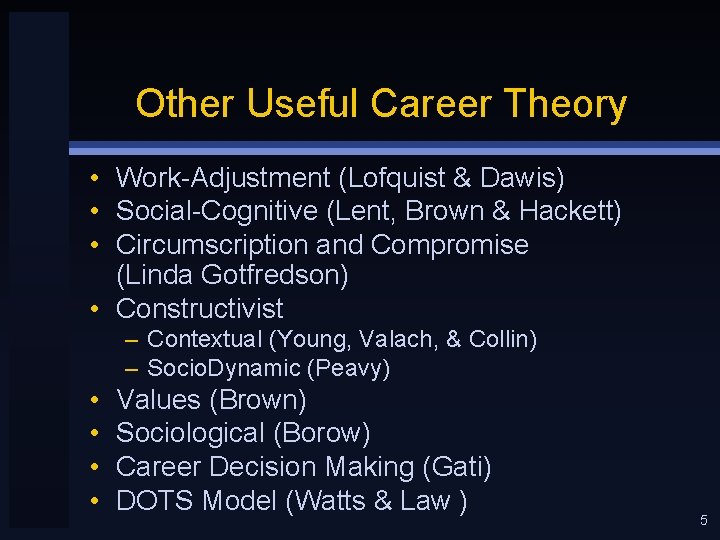 Other Useful Career Theory

• Work-Adjustment (Lofquist & Dawis)
• Social-Cognitive (Lent, Brown & Hackett)
• Circumscription and Compromise (Linda Gotfredson)
• Constructivist
  – Contextual (Young, Valach, & Collin)
  – SocioDynamic (Peavy)
• Values (Brown)
• Sociological (Borow)
• Career Decision Making (Gati)
• DOTS Model (Watts & Law )

5